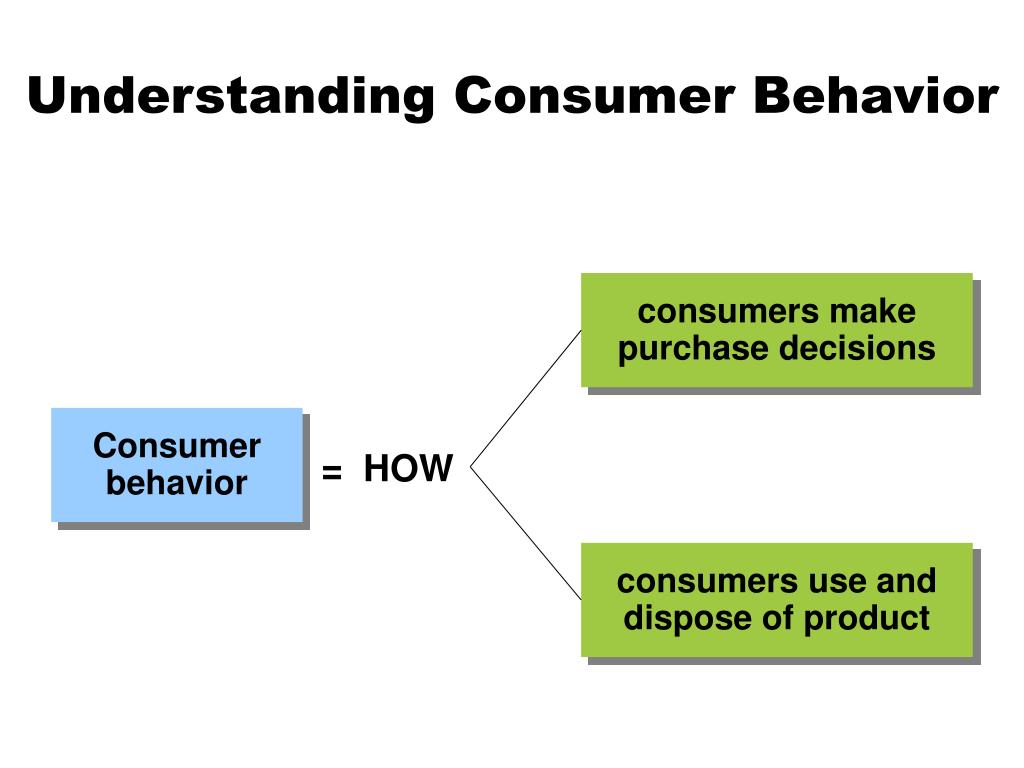 Understanding Consumer Behavior

Consumer behavior

= HOW

consumers make purchase decisions

consumers use and dispose of product